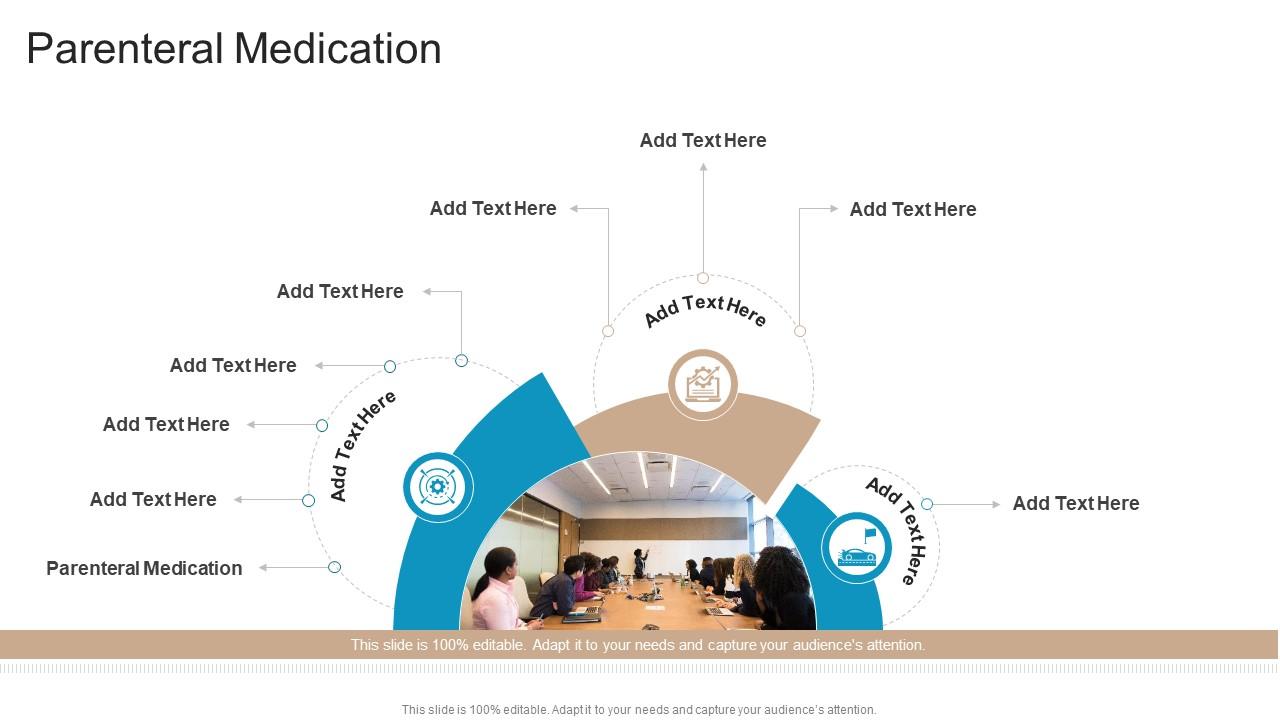 Parenteral Medication

Add Text Here

Add Text Here

Add Text Here

Add Text Here

Add Text Here

Add Text Here

Add Text Here

Parenteral Medication

Add Text Here

Add Text Here

Add Text Here

Add Text Here

This slide is 100% editable. Adapt it to your needs and capture your audience's attention.

This slide is 100% editable. Adapt it to your needs and capture your audience's attention.